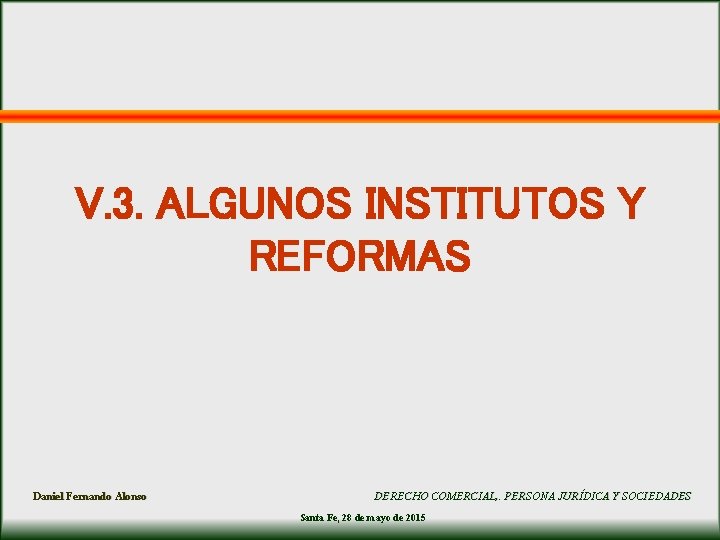 V.3. ALGUNOS INSTITUTOS Y REFORMAS

Daniel Fernando Alonso

DERECHO COMERCIAL,. PERSONA JURÍDICA Y SOCIEDADES

Santa Fe, 28 de mayo de 2015